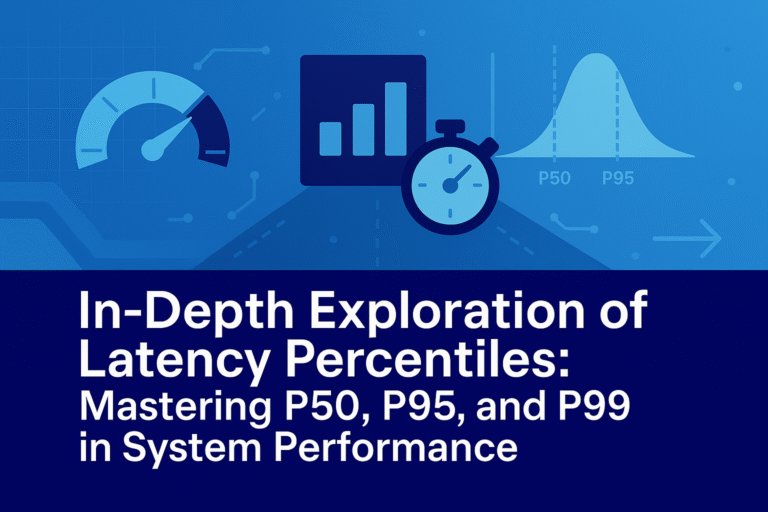 P50 P95

In-Depth Exploration of Latency Percentiles: Mastering P50, P95, and P99 in System Performance